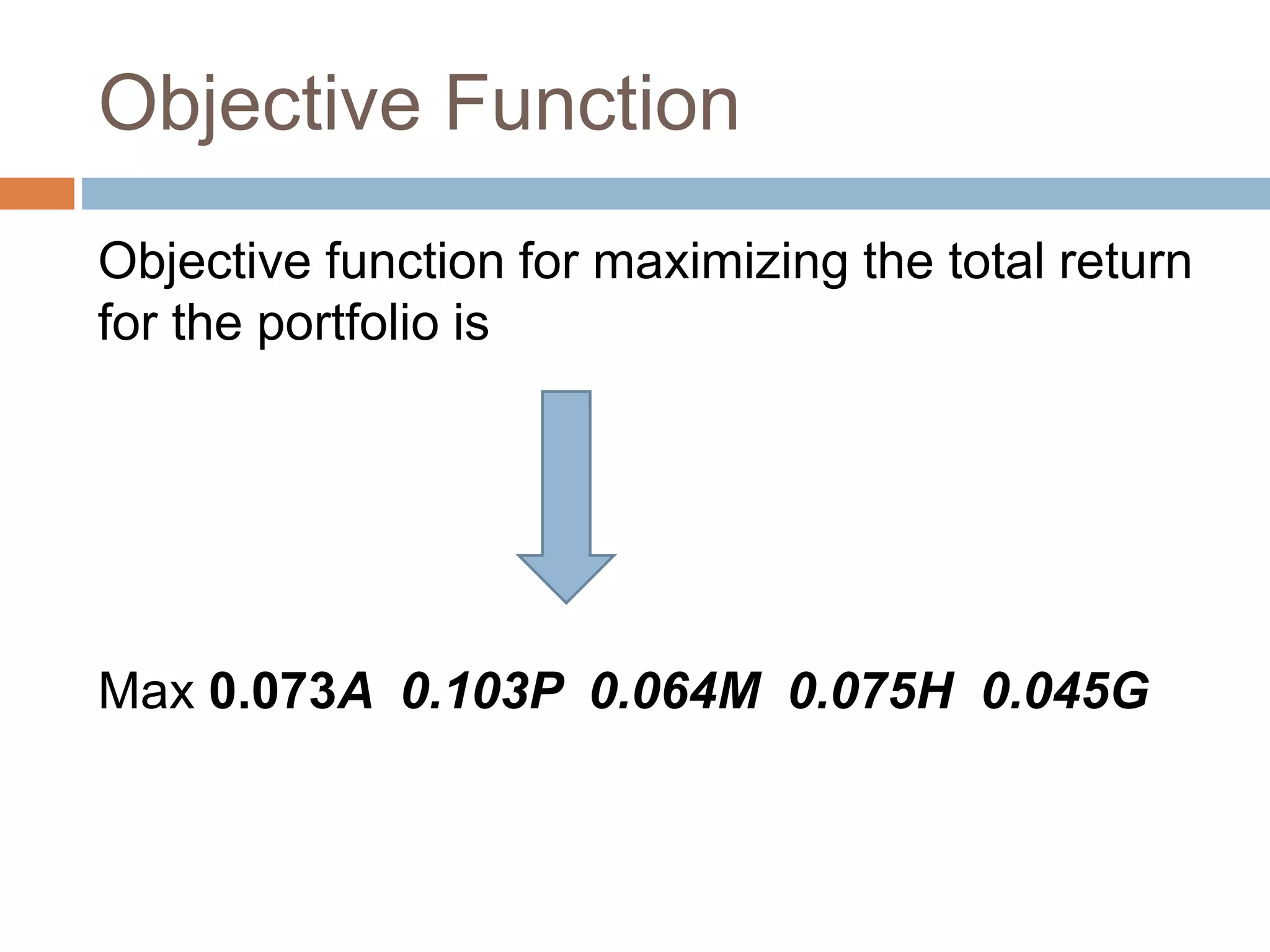 Objective Function

Objective function for maximizing the total return for the portfolio is

Max $0.073A \quad 0.103P \quad 0.064M \quad 0.075H \quad 0.045G$